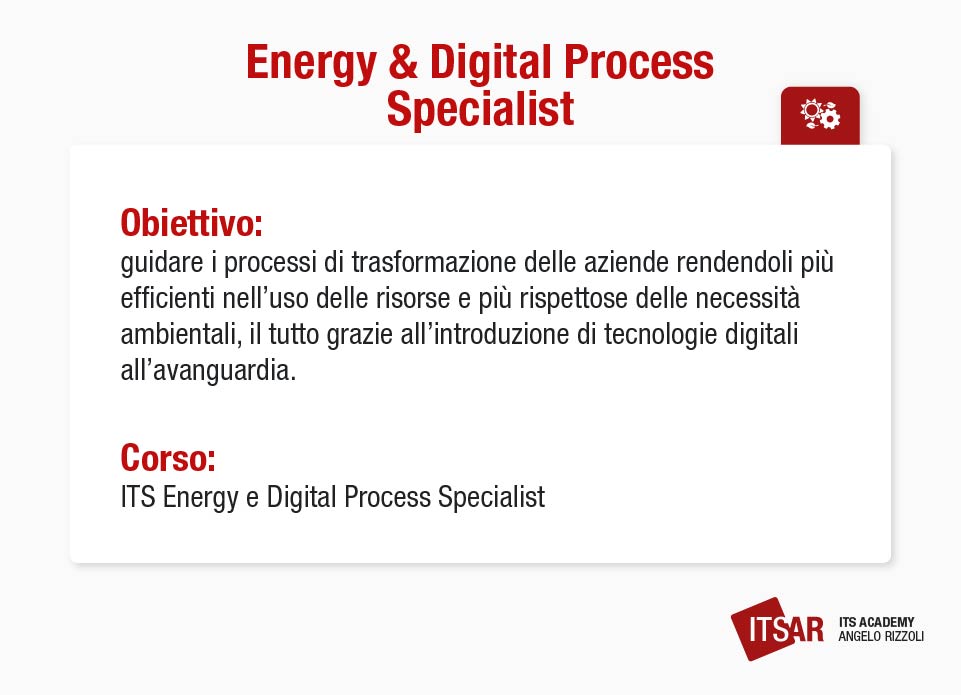 Energy & Digital Process Specialist

Obiettivo:
guidare i processi di trasformazione delle aziende rendendoli più efficienti nell'uso delle risorse e più rispettose delle necessità ambientali, il tutto grazie all'introduzione di tecnologie digitali all'avanguardia.

Corso:
ITS Energy e Digital Process Specialist

ITSAR ITS ACADEMY ANGELO RIZZOLI